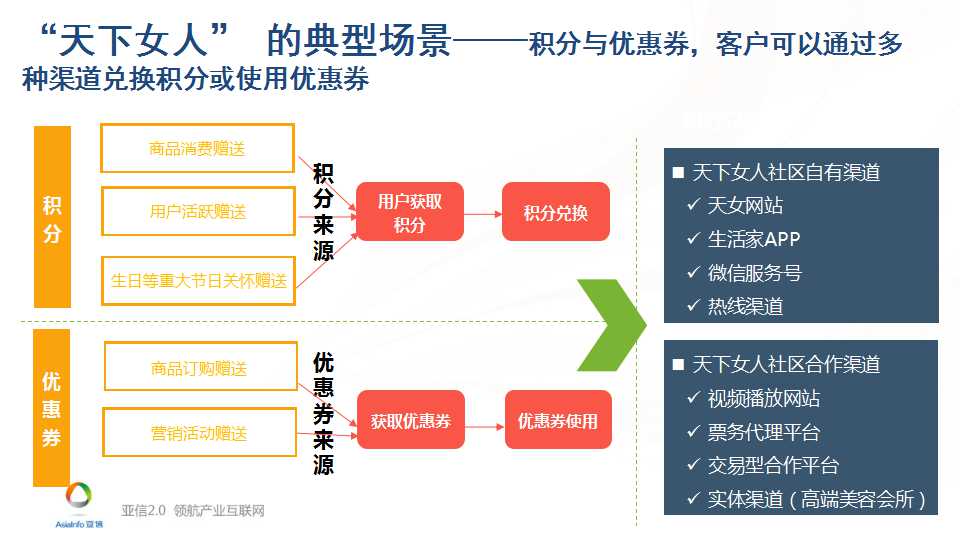 “天下女人” 的典型场景——积分与优惠券，客户可以通过多种渠道兑换积分或使用优惠券

积分

商品消费赠送

用户活跃赠送

生日等重大节日关怀赠送

积分来源

用户获取积分

积分兑换

优惠券

商品订购赠送

营销活动赠送

优惠券来源

获取优惠券

优惠券使用

■ 天下女人社区自有渠道
✓ 天女网站
✓ 生活家APP
✓ 微信服务号
✓ 热线渠道

■ 天下女人社区合作渠道
✓ 视频播放网站
✓ 票务代理平台
✓ 交易型合作平台
✓ 实体渠道（高端美容会所）

AsiaInfo 亚信

亚信2.0 领航产业互联网